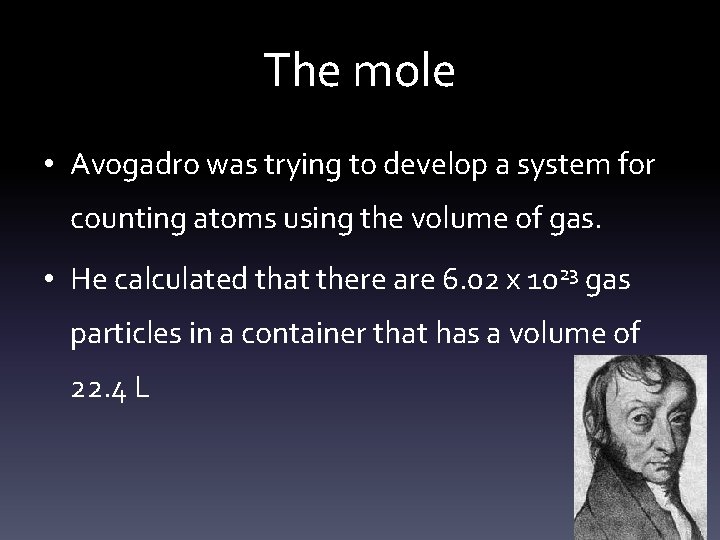 The mole

• Avogadro was trying to develop a system for counting atoms using the volume of gas.

• He calculated that there are $6.02 \times 10^{23}$ gas particles in a container that has a volume of 22.4 L